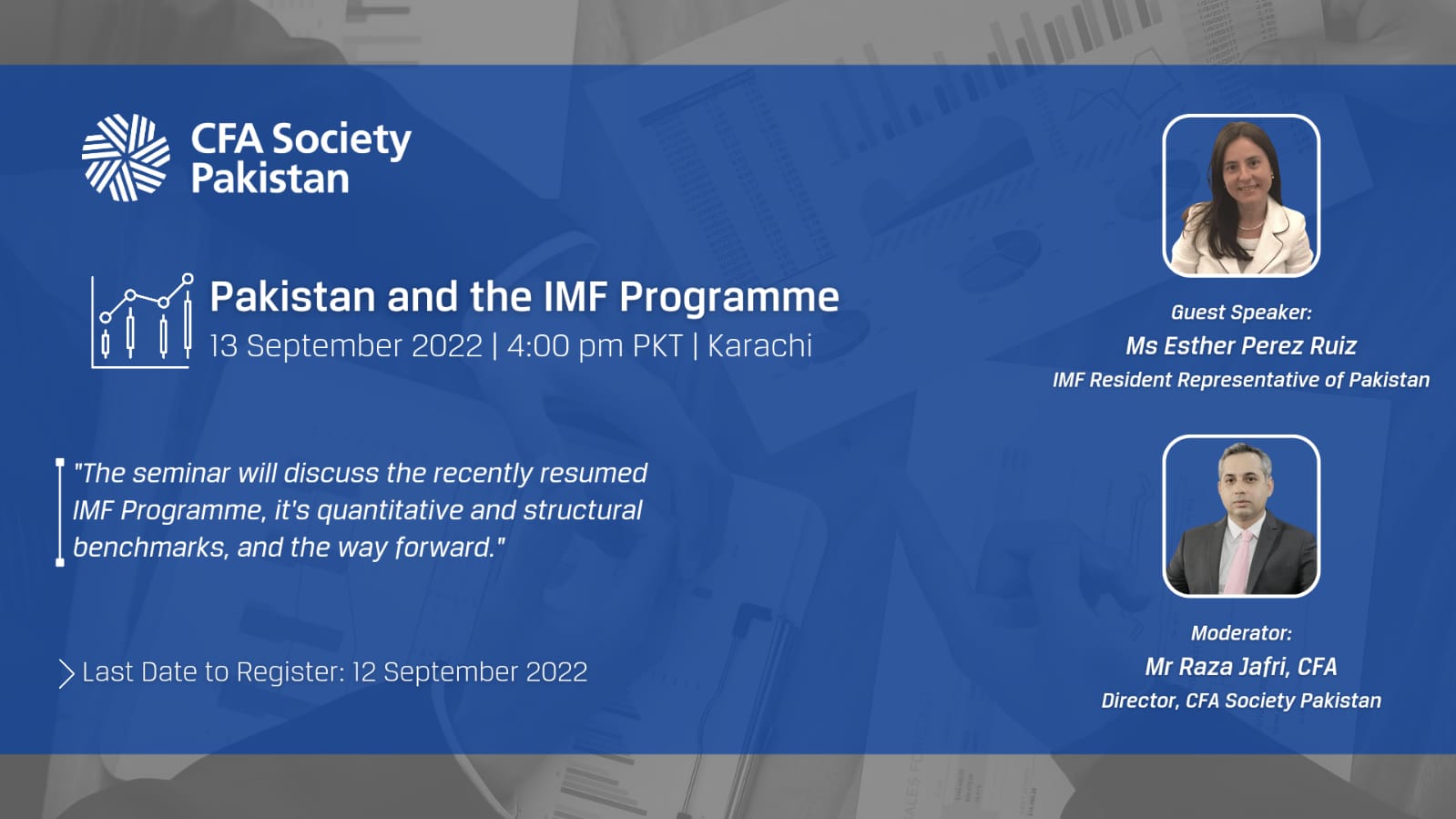 CFA Society Pakistan

Pakistan and the IMF Programme
13 September 2022 | 4:00 pm PKT | Karachi

"The seminar will discuss the recently resumed IMF Programme, it's quantitative and structural benchmarks, and the way forward."

Last Date to Register: 12 September 2022

Guest Speaker:
Ms Esther Perez Ruiz
IMF Resident Representative of Pakistan

Moderator:
Mr Raza Jafri, CFA
Director, CFA Society Pakistan